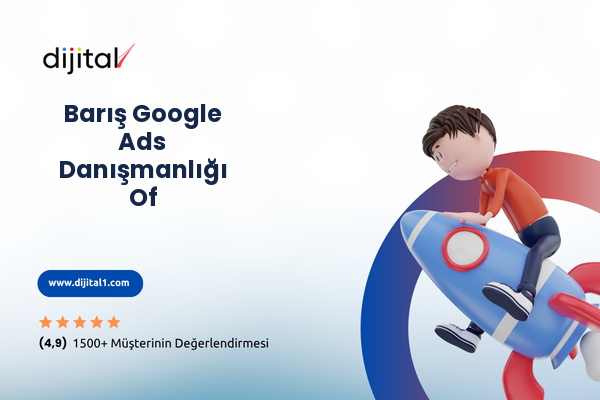 dijital

Barış Google Ads Danışmanlığı Of

www.dijital1.com

(4,9) 1500+ Müşterinin Değerlendirmesi